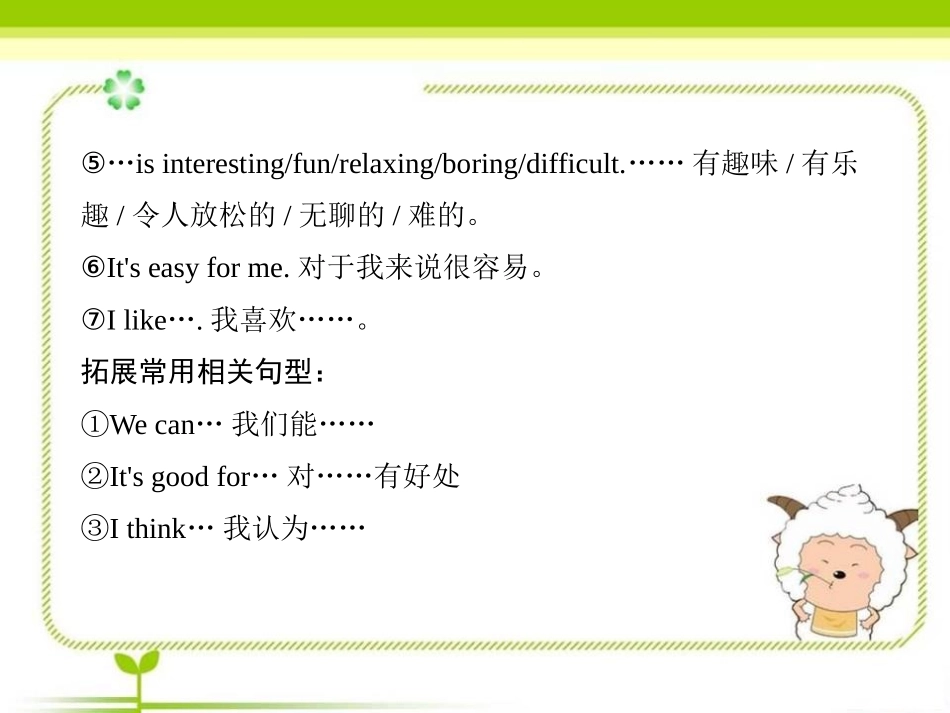 ⑤…is interesting/fun/relaxing/boring/difficult.…… 有趣味 / 有乐趣 / 令人放松的 / 无聊的 / 难的。

⑥It's easy for me. 对于我来说很容易。

⑦I like…. 我喜欢……。

拓展常用相关句型：

①We can… 我们能……

②It's good for… 对……有好处

③I think… 我认为……